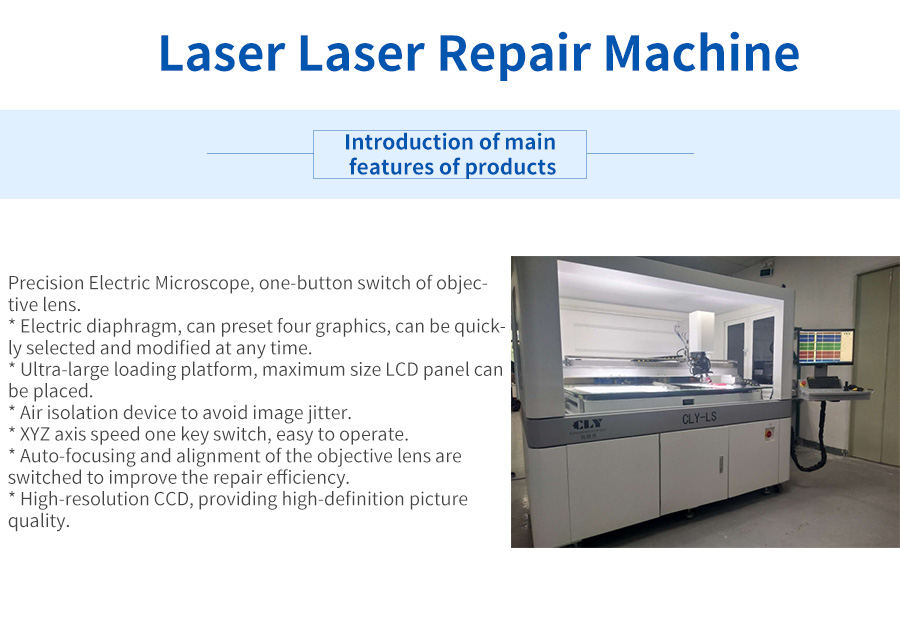 Laser Laser Repair Machine

Introduction of main features of products

Precision Electric Microscope, one-button switch of objective lens.
* Electric diaphragm, can preset four graphics, can be quickly selected and modified at any time.
* Ultra-large loading platform, maximum size LCD panel can be placed.
* Air isolation device to avoid image jitter.
* XYZ axis speed one key switch, easy to operate.
* Auto-focusing and alignment of the objective lens are switched to improve the repair efficiency.
* High-resolution CCD, providing high-definition picture quality.

CLY

CLY-LS